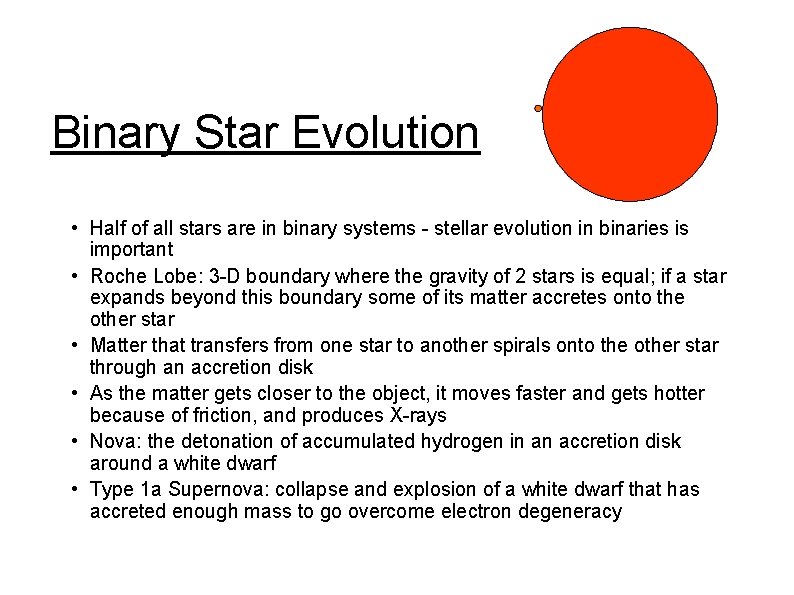 Binary Star Evolution

• Half of all stars are in binary systems - stellar evolution in binaries is important

• Roche Lobe: 3-D boundary where the gravity of 2 stars is equal; if a star expands beyond this boundary some of its matter accretes onto the other star

• Matter that transfers from one star to another spirals onto the other star through an accretion disk

• As the matter gets closer to the object, it moves faster and gets hotter because of friction, and produces X-rays

• Nova: the detonation of accumulated hydrogen in an accretion disk around a white dwarf

• Type 1a Supernova: collapse and explosion of a white dwarf that has accreted enough mass to go overcome electron degeneracy